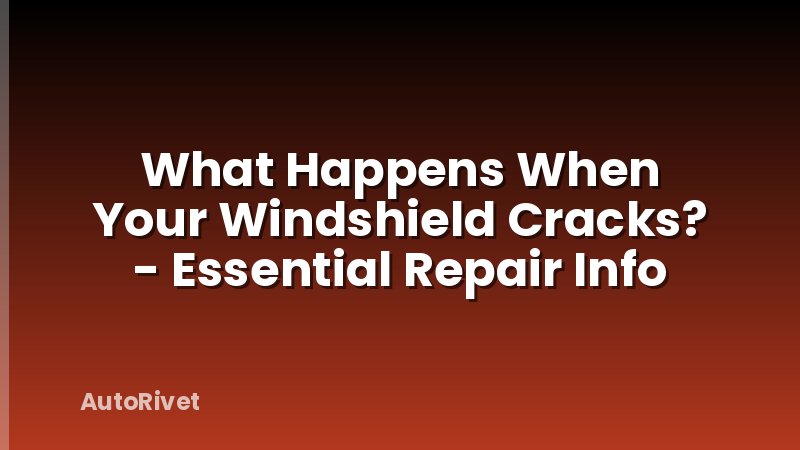 What Happens When Your Windshield Cracks? - Essential Repair Info

AutoRivet